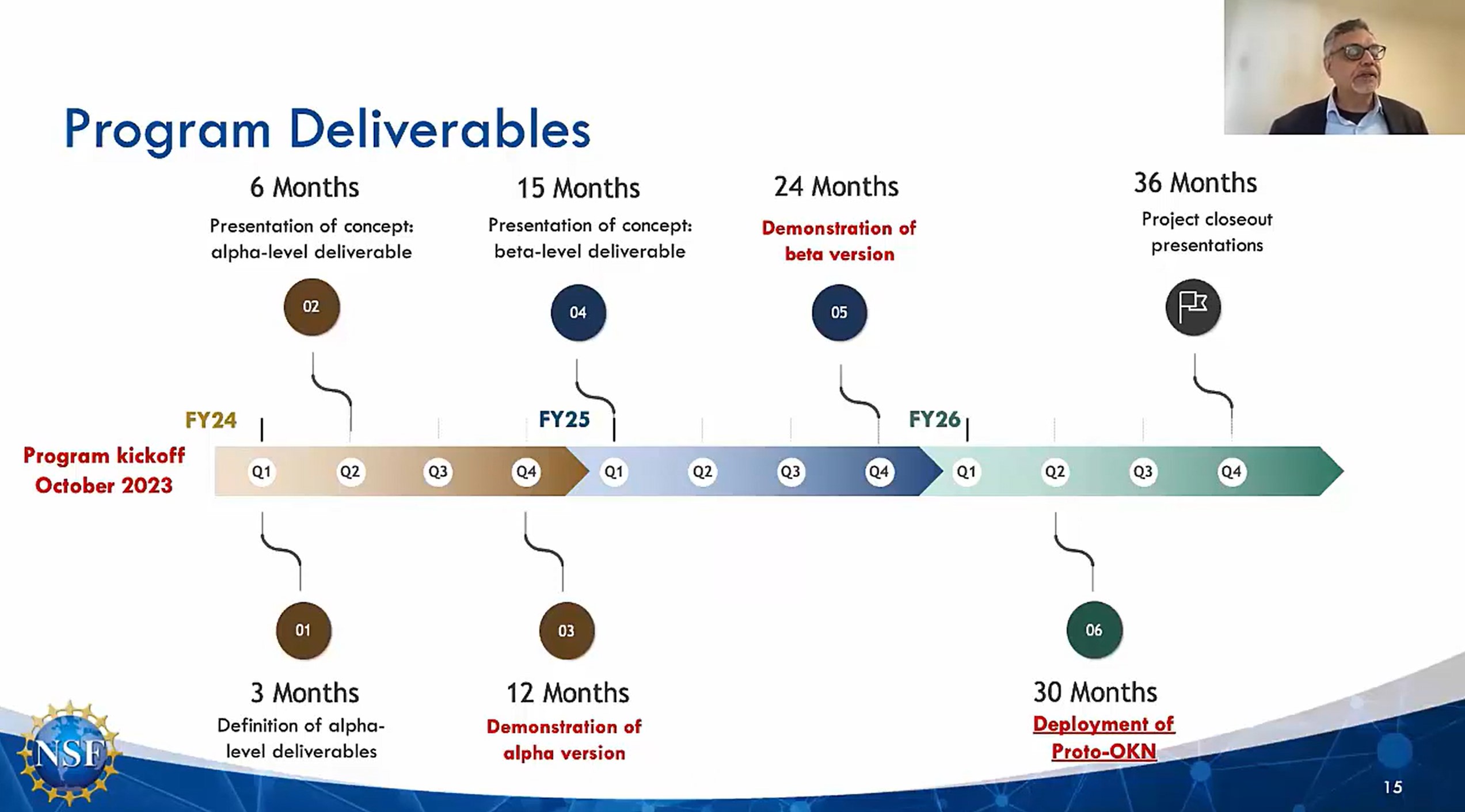 Program Deliverables

6 Months
Presentation of concept: alpha-level deliverable

02

15 Months
Presentation of concept: beta-level deliverable

04

24 Months
Demonstration of beta version

05

36 Months
Project closeout presentations

FY24

FY25

FY26

Program kickoff October 2023

Q1 Q2 Q3 Q4 Q1 Q2 Q3 Q4 Q1 Q2 Q3 Q4

01

3 Months
Definition of alpha-level deliverables

03

12 Months
Demonstration of alpha version

06

30 Months
Deployment of Proto-OKN

NSF

15